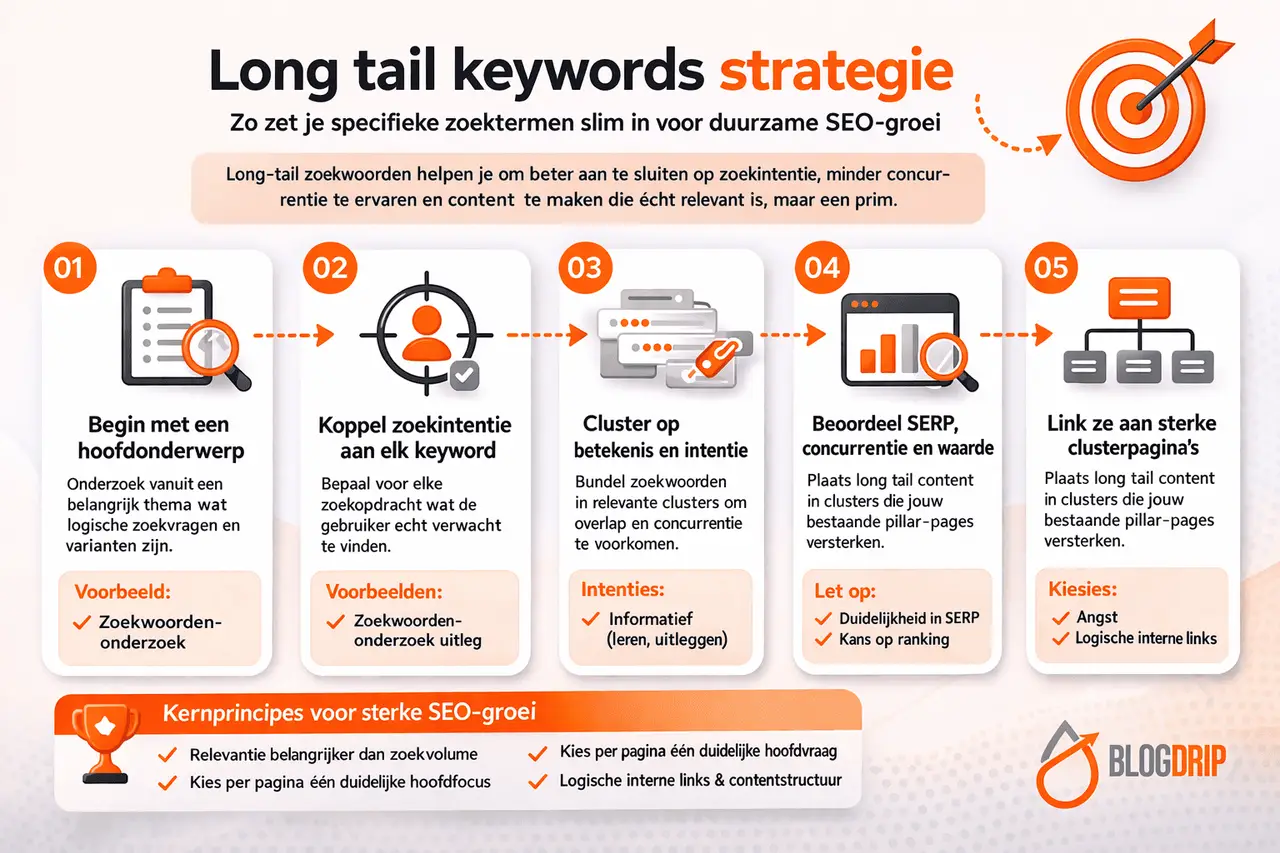 Long tail keywords strategie

Zo zet je specifieke zoektermen slim in voor duurzame SEO-groei

Long-tail zoekwoorden helpen je om beter aan te sluiten op zoekintentie, minder concurrentie te ervaren en content te maken die écht relevant is, maar een prim.

01

Begin met een hoofdonderwerp

Onderzoek vanuit een belangrijk thema wat logische zoekvragen en varianten zijn.

Voorbeeld:
✓ Zoekwoorden-onderzoek

02

Koppel zoekintentie aan elk keyword

Bepaal voor elke zoekopdracht wat de gebruiker echt verwacht te vinden.

Voorbeelden:
✓ Zoekwoorden-onderzoek uitleg

03

Cluster op betekenis en intentie

Bundel zoekwoorden in relevante clusters om overlap en concurrentie te voorkomen.

Intenties:
✓ Informatief (leren, uitleggen)

04

Beoordeel SERP, concurrentie en waarde

Plaats long tail content in clusters die jouw bestaande pillar-pages versterken.

Let op:
✓ Duidelijkheid in SERP
✓ Kans op ranking

05

Link ze aan sterke clusterpagina's

Plaats long tail content in clusters die jouw bestaande pillar-pages versterken.

Kiesies:
✓ Angst
✓ Logische interne links

Kernprincipes voor sterke SEO-groei

✓ Relevantie belangrijker dan zoekvolume
✓ Kies per pagina één duidelijke hoofdfocus
✓ Kies per pagina één duidelijke hoofdvraag
✓ Logische interne links & contentstructuur

BLOGDRIP